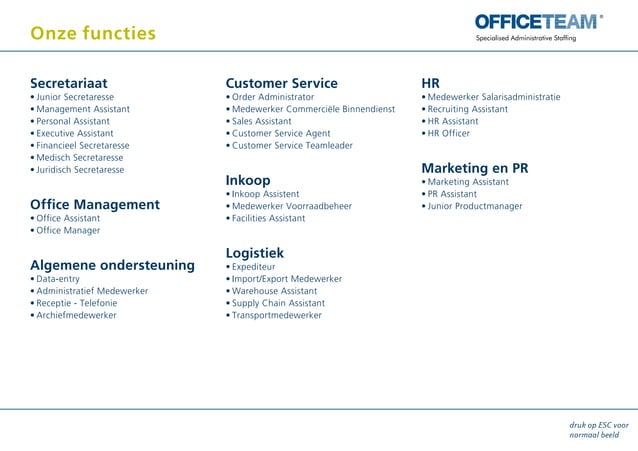 Onze functies

OFFICETEAM®
Specialised Administrative Staffing

Secretariaat
• Junior Secretaresse
• Management Assistant
• Personal Assistant
• Executive Assistant
• Financieel Secretaresse
• Medisch Secretaresse
• Juridisch Secretaresse

Office Management
• Office Assistant
• Office Manager

Algemene ondersteuning
• Data-entry
• Administratief Medewerker
• Receptie - Telefonie
• Archiefmedewerker

Customer Service
• Order Administrator
• Medewerker Commerciële Binnendienst
• Sales Assistant
• Customer Service Agent
• Customer Service Teamleader

Inkoop
• Inkoop Assistent
• Medewerker Voorraadbeheer
• Facilities Assistant

Logistiek
• Expediteur
• Import/Export Medewerker
• Warehouse Assistant
• Supply Chain Assistant
• Transportmedewerker

HR
• Medewerker Salarisadministratie
• Recruiting Assistant
• HR Assistant
• HR Officer

Marketing en PR
• Marketing Assistant
• PR Assistant
• Junior Productmanager

druk op ESC voor normaal beeld